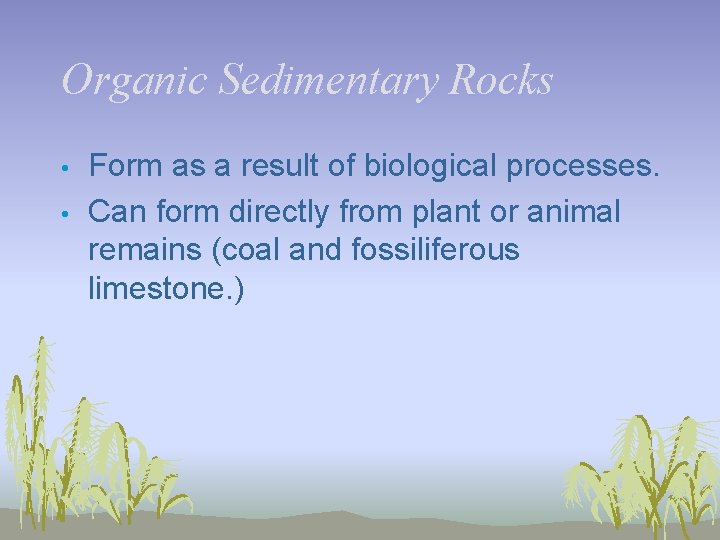 Organic Sedimentary Rocks

• Form as a result of biological processes.
• Can form directly from plant or animal remains (coal and fossiliferous limestone.)